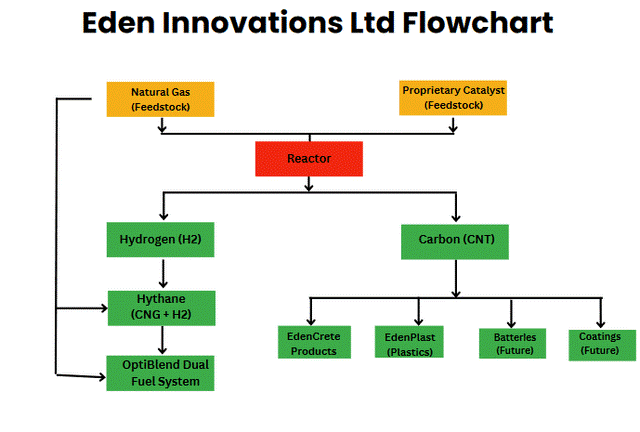 Eden Innovations Ltd Flowchart

Natural Gas (Feedstock)

Proprietary Catalyst (Feedstock)

Reactor

Hydrogen (H2)

Carbon (CNT)

Hythane (CNG + H2)

OptiBlend Dual Fuel System

EdenCrete Products

EdenPlast (Plastics)

Batteries (Future)

Coatings (Future)